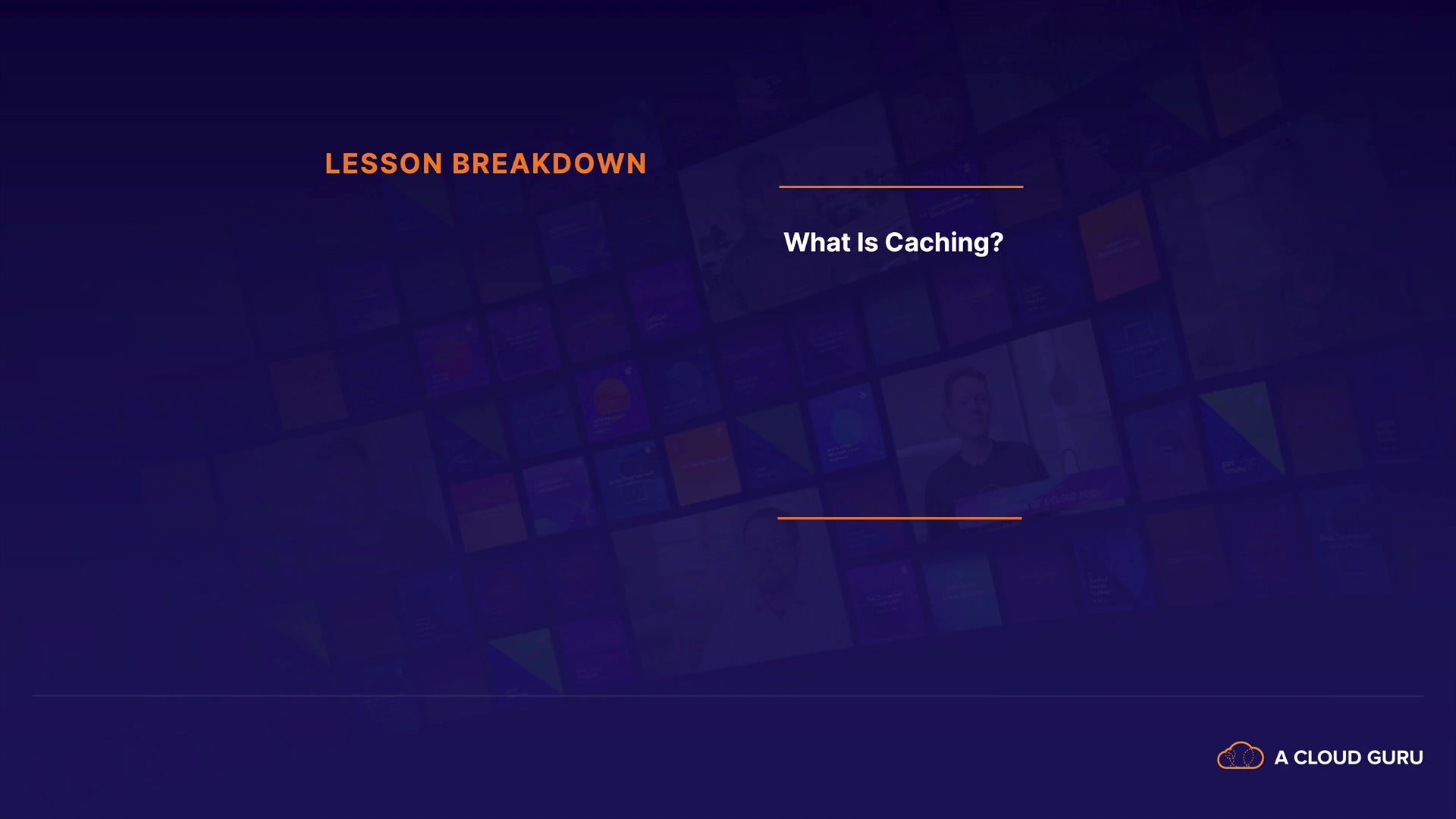 LESSON BREAKDOWN

What Is Caching?

A CLOUD GURU